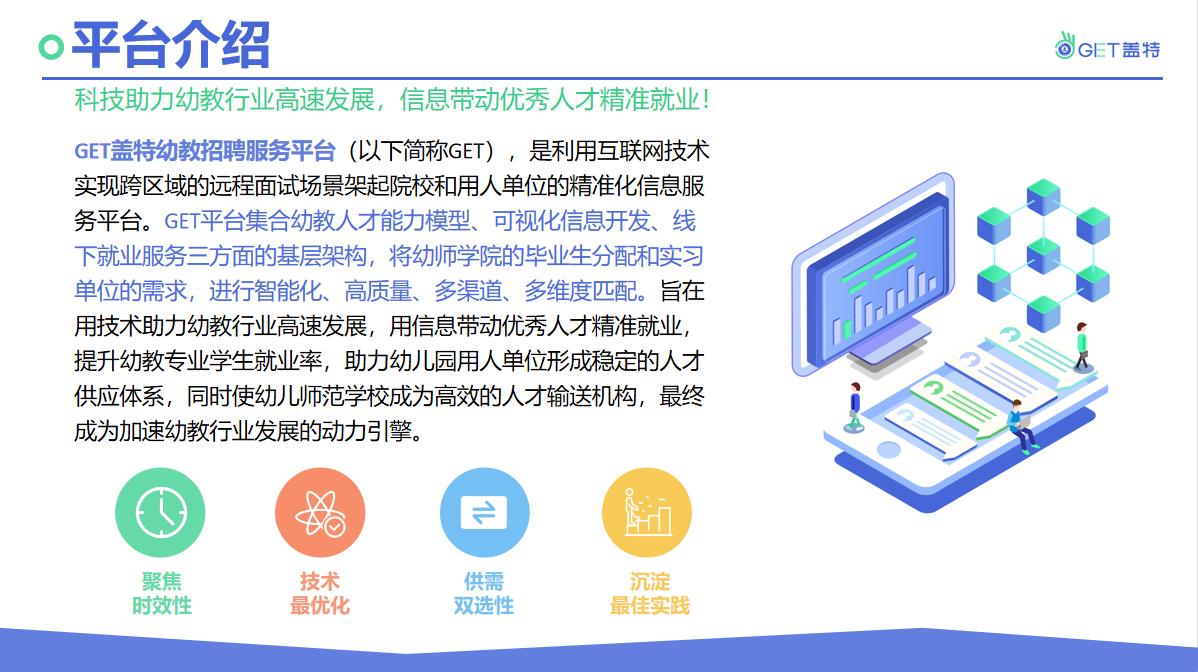 平台介绍

GET盖特

科技助力幼教行业高速发展，信息带动优秀人才精准就业！

GET盖特幼教招聘服务平台（以下简称GET），是利用互联网技术实现跨区域的远程面试场景架起院校和用人单位的精准化信息服务平台。GET平台集合幼教人才能力模型、可视化信息开发、线下就业服务三方面的基层架构，将幼师学院的毕业生分配和实习单位的需求，进行智能化、高质量、多渠道、多维度匹配。旨在用技术助力幼教行业高速发展，用信息带动优秀人才精准就业，提升幼教专业学生就业率，助力幼儿园用人单位形成稳定的人才供应体系，同时使幼儿师范学校成为高效的人才输送机构，最终成为加速幼教行业发展的动力引擎。

聚焦
时效性

技术
最优化

供需
双选性

沉淀
最佳实践